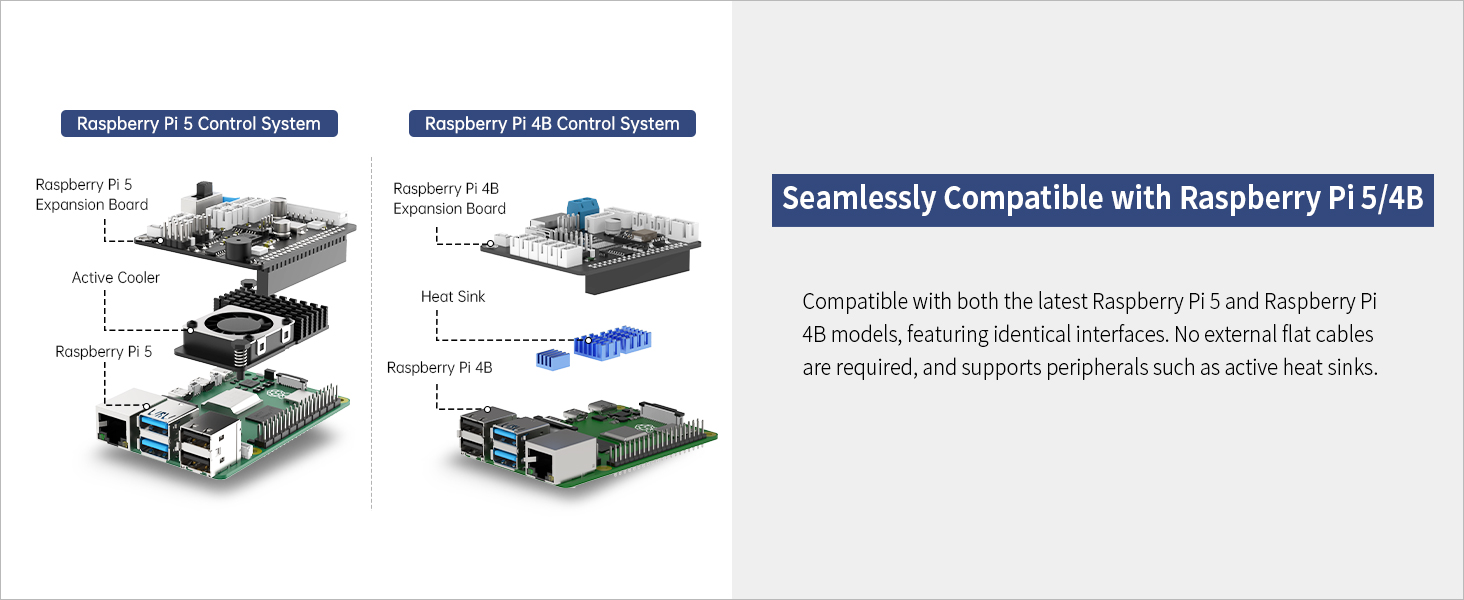 Raspberry Pi 5 Control System

Raspberry Pi 5 Expansion Board

Active Cooler

Raspberry Pi 5

Raspberry Pi 4B Control System

Raspberry Pi 4B Expansion Board

Heat Sink

Raspberry Pi 4B

Seamlessly Compatible with Raspberry Pi 5/4B

Compatible with both the latest Raspberry Pi 5 and Raspberry Pi 4B models, featuring identical interfaces. No external flat cables are required, and supports peripherals such as active heat sinks.